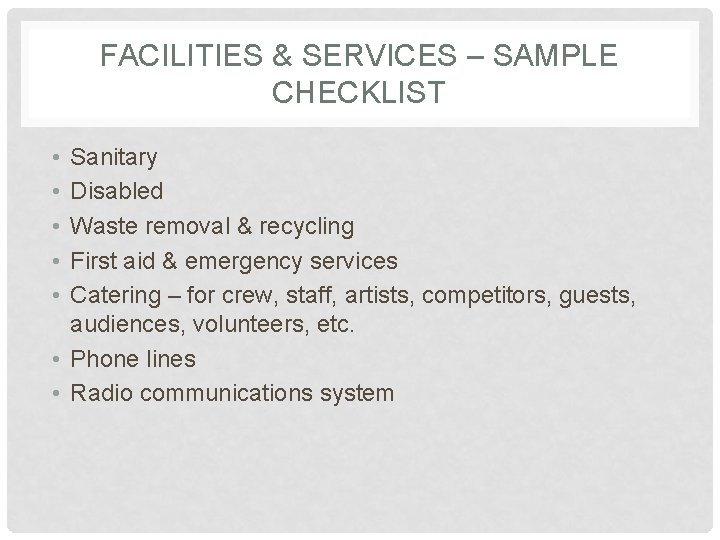 FACILITIES & SERVICES – SAMPLE CHECKLIST

• Sanitary
• Disabled
• Waste removal & recycling
• First aid & emergency services
• Catering – for crew, staff, artists, competitors, guests, audiences, volunteers, etc.
• Phone lines
• Radio communications system